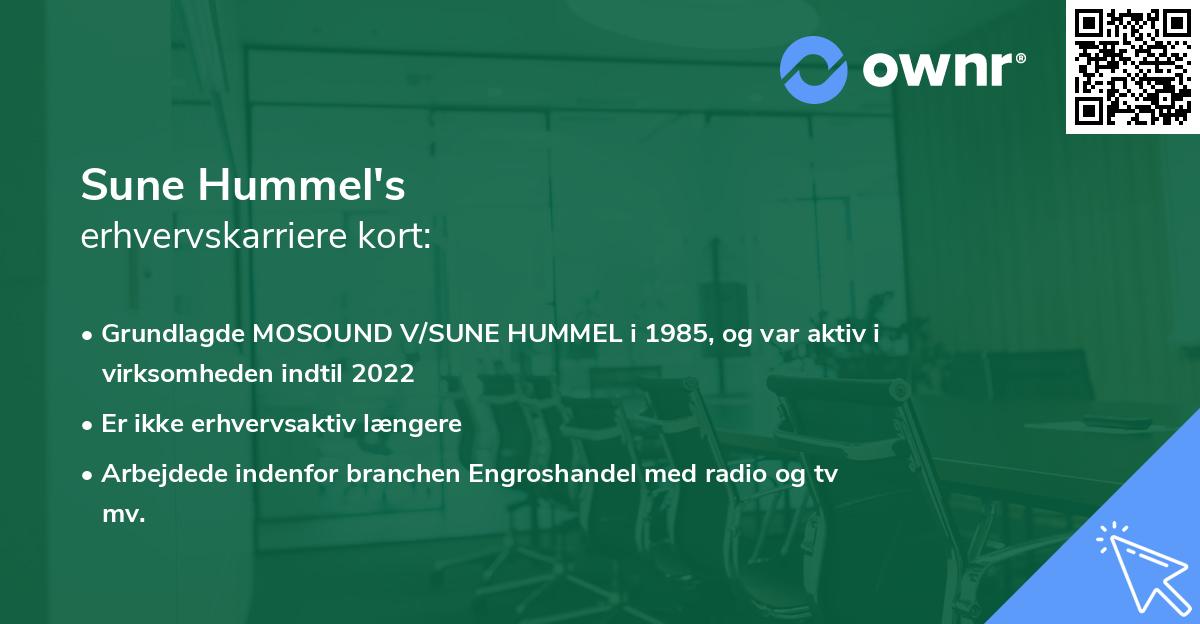 ownr®

Sune Hummel's
erhvervskarriere kort:

• Grundlagde MOSOUND V/SUNE HUMMEL i 1985, og var aktiv i virksomheden indtil 2022
• Er ikke erhvervsaktiv længere
• Arbejdede indenfor branchen Engroshandel med radio og tv mv.